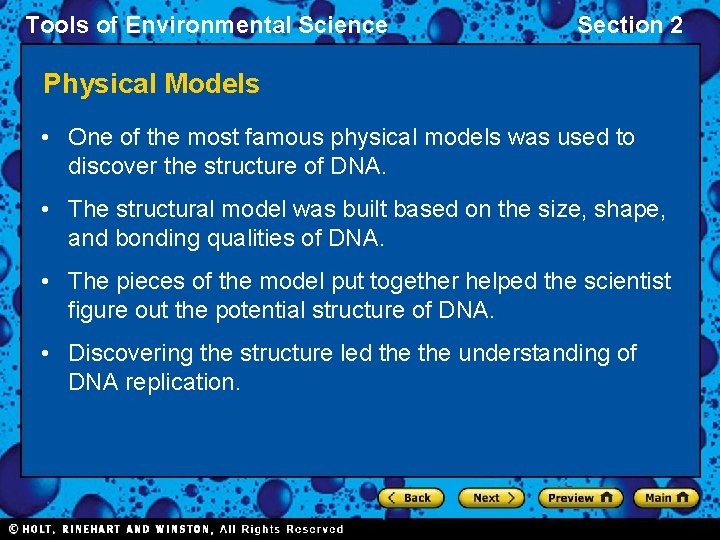 Tools of Environmental Science

Section 2

Physical Models

• One of the most famous physical models was used to discover the structure of DNA.

• The structural model was built based on the size, shape, and bonding qualities of DNA.

• The pieces of the model put together helped the scientist figure out the potential structure of DNA.

• Discovering the structure led the the understanding of DNA replication.

Back

Next

Preview

Main

© HOLT, RINEHART AND WINSTON, All Rights Reserved